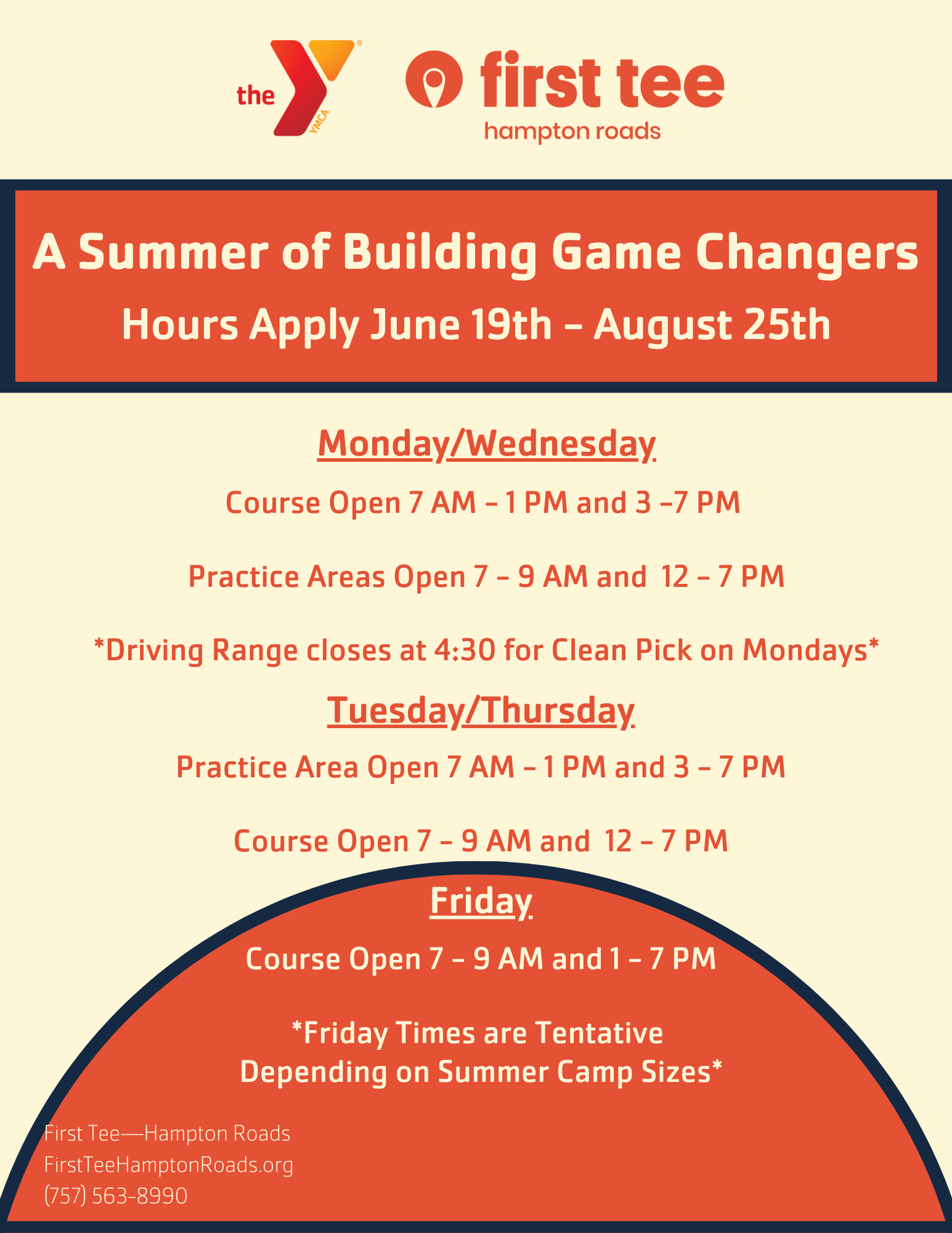 the YMCA

first tee
hampton roads

A Summer of Building Game Changers
Hours Apply June 19th – August 25th

Monday/Wednesday

Course Open 7 AM – 1 PM and 3 –7 PM

Practice Areas Open 7 – 9 AM and 12 – 7 PM

*Driving Range closes at 4:30 for Clean Pick on Mondays*

Tuesday/Thursday

Practice Area Open 7 AM – 1 PM and 3 – 7 PM

Course Open 7 – 9 AM and 12 – 7 PM

Friday

Course Open 7 – 9 AM and 1 – 7 PM

*Friday Times are Tentative Depending on Summer Camp Sizes*

First Tee—Hampton Roads
FirstTeeHamptonRoads.org
(757) 563-8990